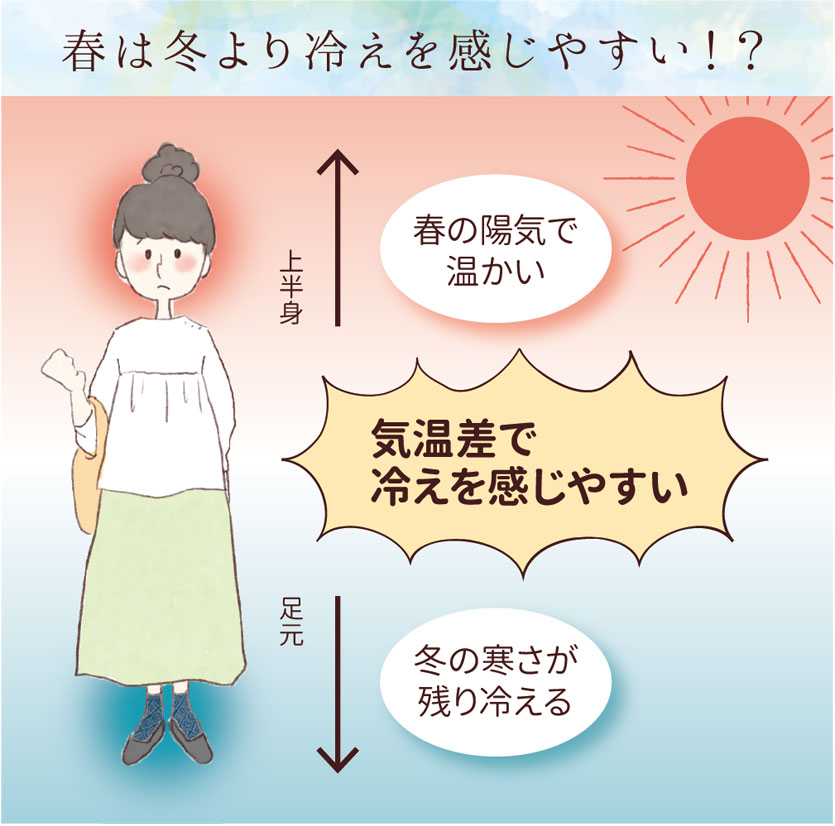 春は冬より冷えを感じやすい！？

上半身

春の陽気で温かい

気温差で冷えを感じやすい

足元

冬の寒さが残り冷える